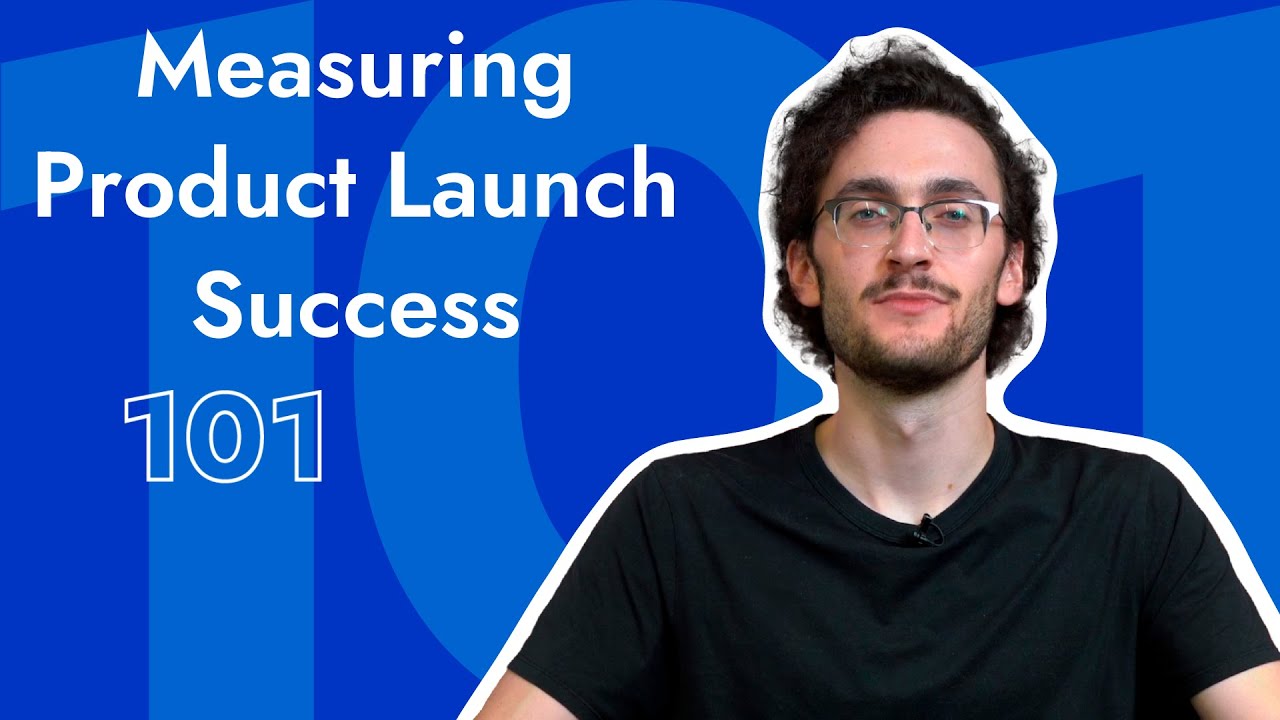 Measuring Product Launch Success

101